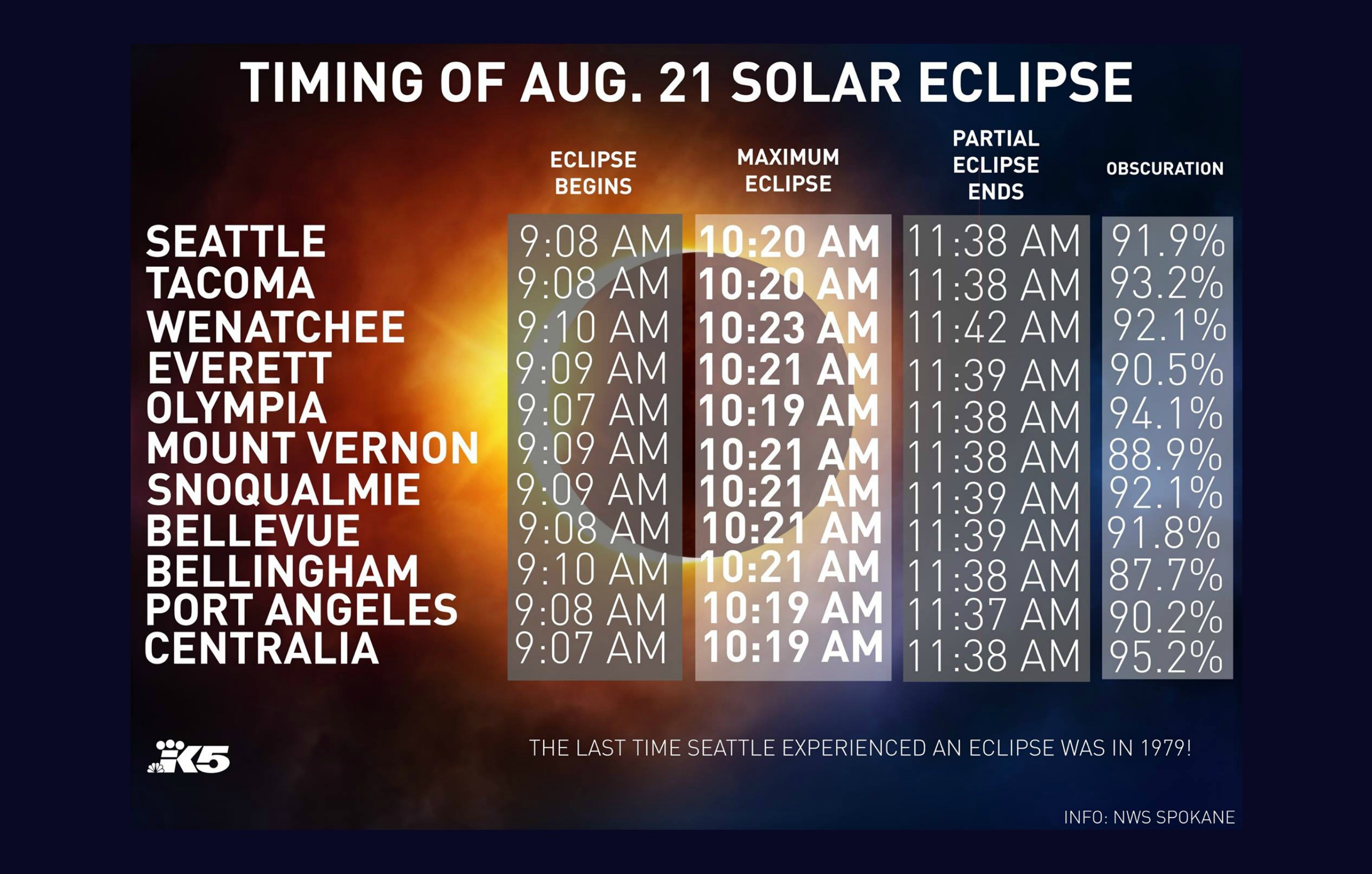 TIMING OF AUG. 21 SOLAR ECLIPSE

| | ECLIPSE BEGINS | MAXIMUM ECLIPSE | PARTIAL ECLIPSE ENDS | OBSCURATION |
|---|---|---|---|---|
| SEATTLE | 9:08 AM | 10:20 AM | 11:38 AM | 91.9% |
| TACOMA | 9:08 AM | 10:20 AM | 11:38 AM | 93.2% |
| WENATCHEE | 9:10 AM | 10:23 AM | 11:42 AM | 92.1% |
| EVERETT | 9:09 AM | 10:21 AM | 11:39 AM | 90.5% |
| OLYMPIA | 9:07 AM | 10:19 AM | 11:38 AM | 94.1% |
| MOUNT VERNON | 9:09 AM | 10:21 AM | 11:38 AM | 88.9% |
| SNOQUALMIE | 9:09 AM | 10:21 AM | 11:39 AM | 92.1% |
| BELLEVUE | 9:08 AM | 10:21 AM | 11:39 AM | 91.8% |
| BELLINGHAM | 9:10 AM | 10:21 AM | 11:38 AM | 87.7% |
| PORT ANGELES | 9:08 AM | 10:19 AM | 11:37 AM | 90.2% |
| CENTRALIA | 9:07 AM | 10:19 AM | 11:38 AM | 95.2% |

K5

THE LAST TIME SEATTLE EXPERIENCED AN ECLIPSE WAS IN 1979!

INFO: NWS SPOKANE